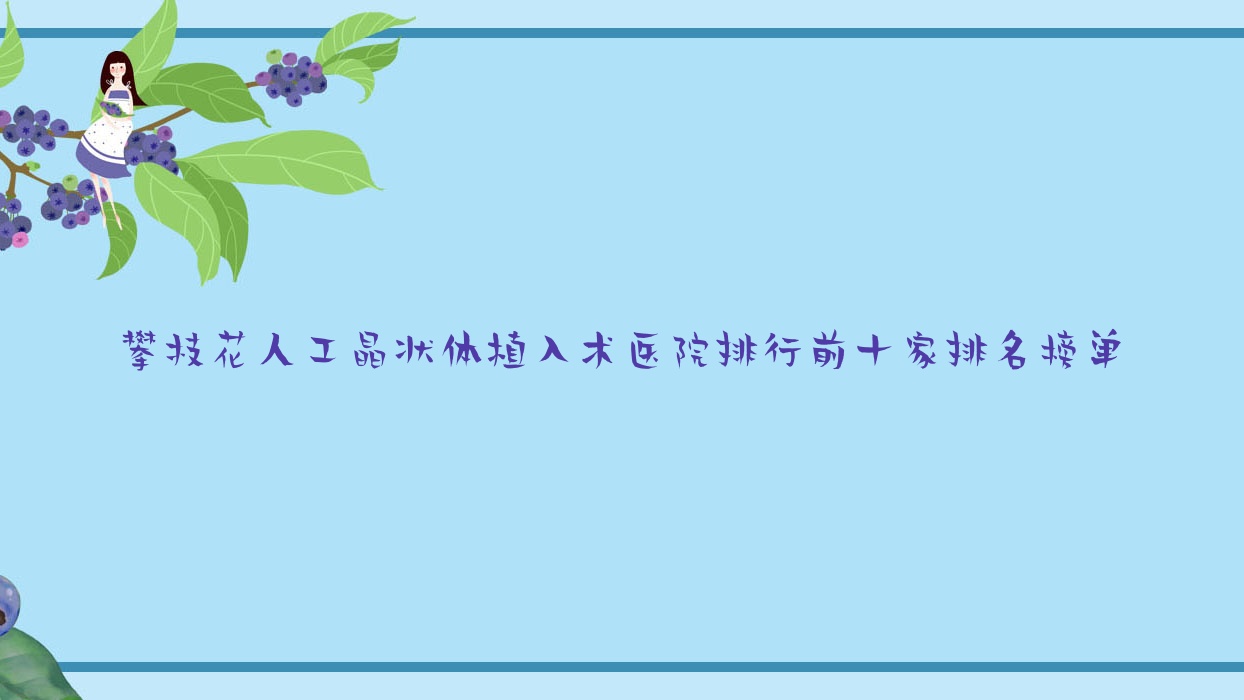 攀枝花人工晶状体植入术医院排行前十家排名榜单